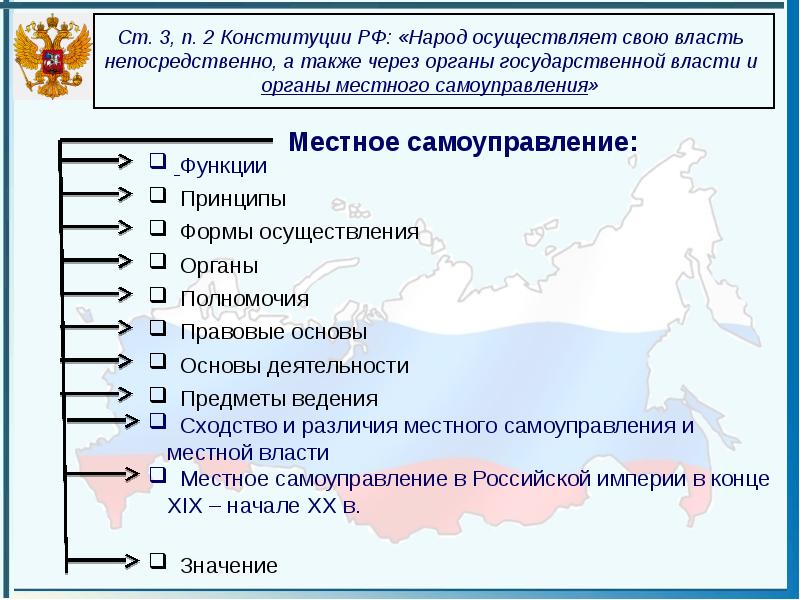 Ст. 3, п. 2 Конституции РФ: «Народ осуществляет свою власть непосредственно, а также через органы государственной власти и органы местного самоуправления»

Местное самоуправление:

❑ Функции
❑ Принципы
❑ Формы осуществления
❑ Органы
❑ Полномочия
❑ Правовые основы
❑ Основы деятельности
❑ Предметы ведения
❑ Сходство и различия местного самоуправления и местной власти
❑ Местное самоуправление в Российской империи в конце XIX – начале XX в.
❑ Значение